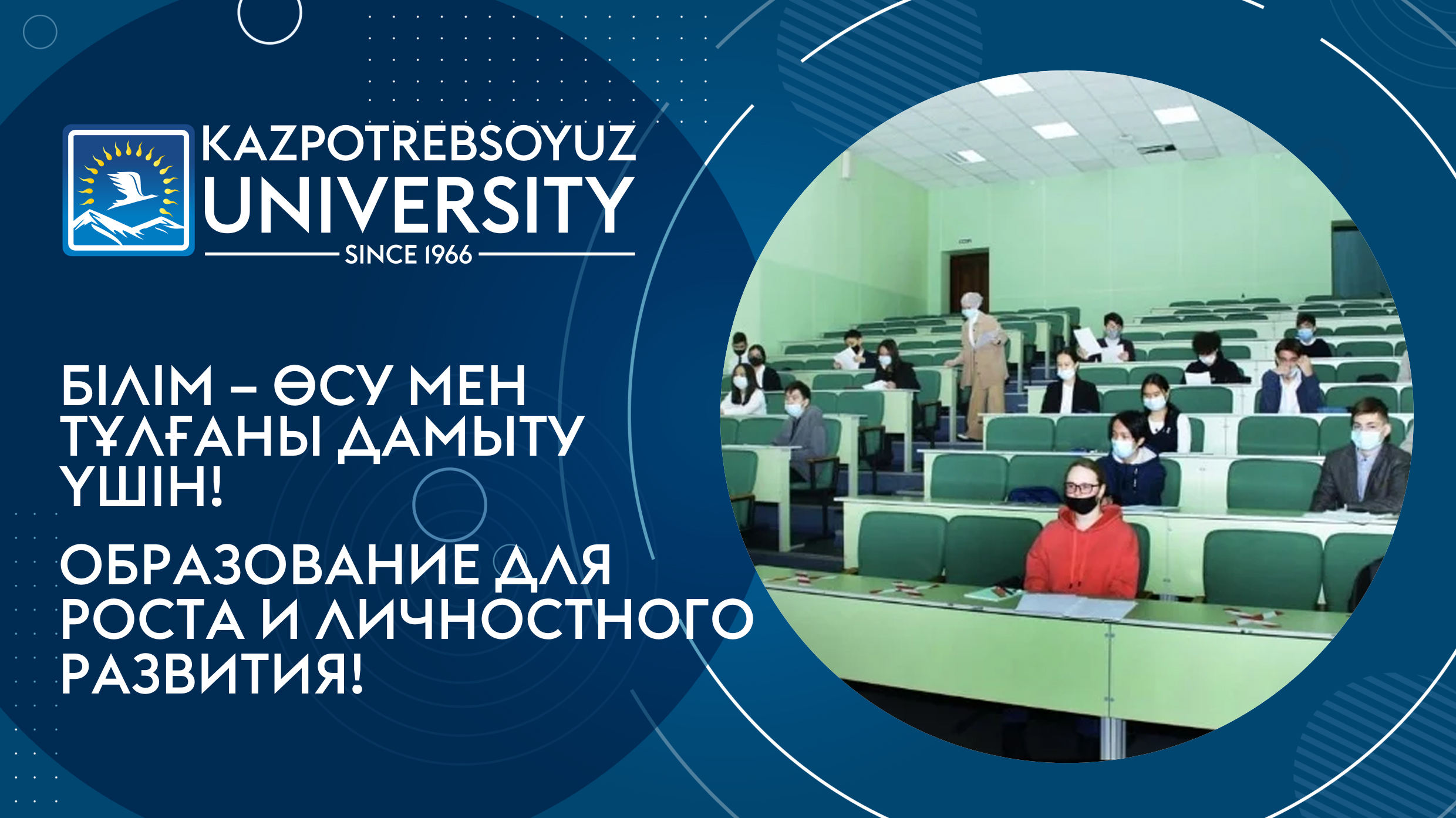 KAZPOTREBSOYUZ UNIVERSITY
SINCE 1966

БІЛІМ – ӨСУ МЕН ТҰЛҒАНЫ ДАМЫТУ ҮШІН!

ОБРАЗОВАНИЕ ДЛЯ РОСТА И ЛИЧНОСТНОГО РАЗВИТИЯ!